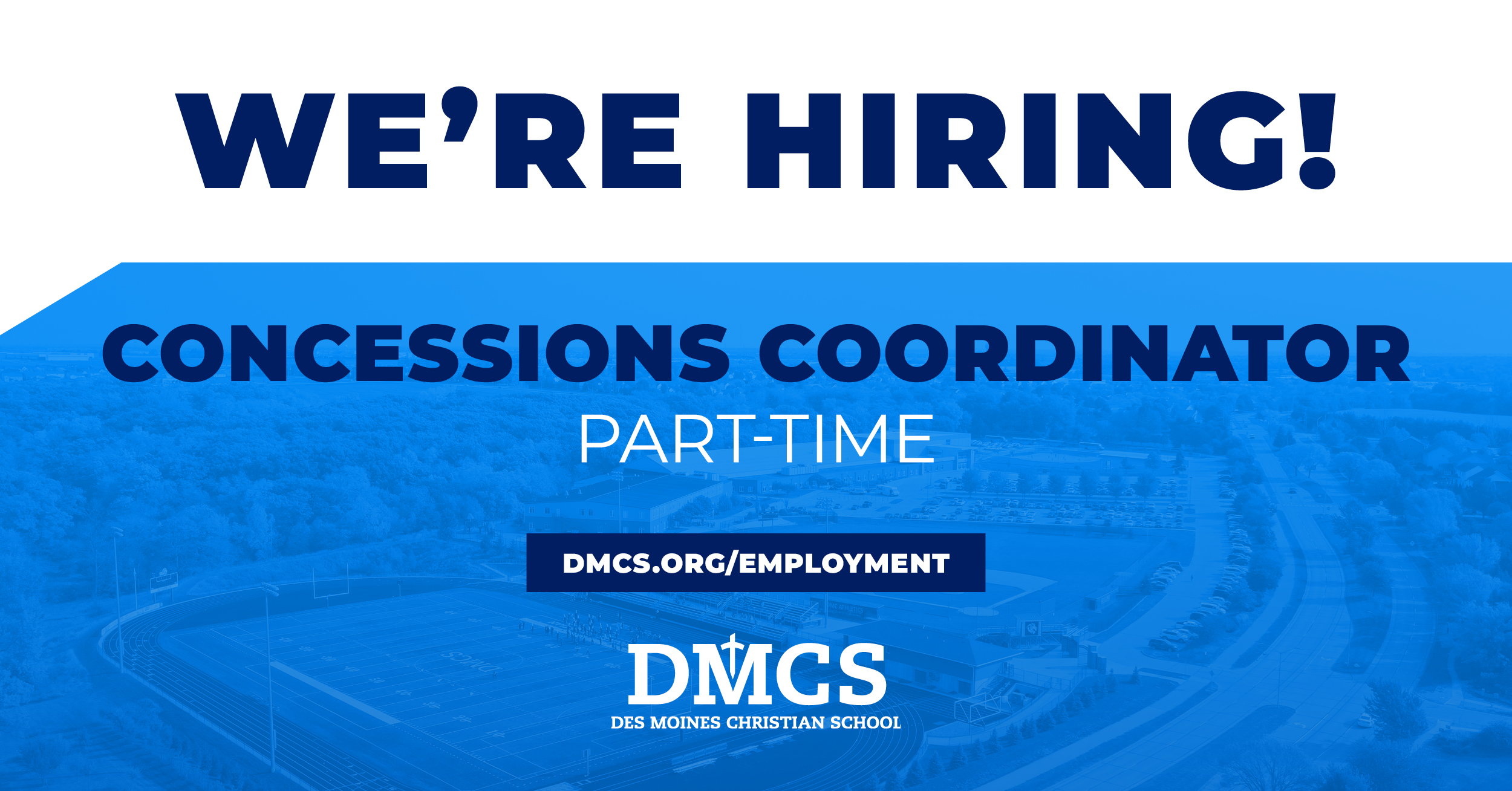 WE'RE HIRING!

CONCESSIONS COORDINATOR

PART-TIME

DMCS.ORG/EMPLOYMENT

DMCS

DES MOINES CHRISTIAN SCHOOL